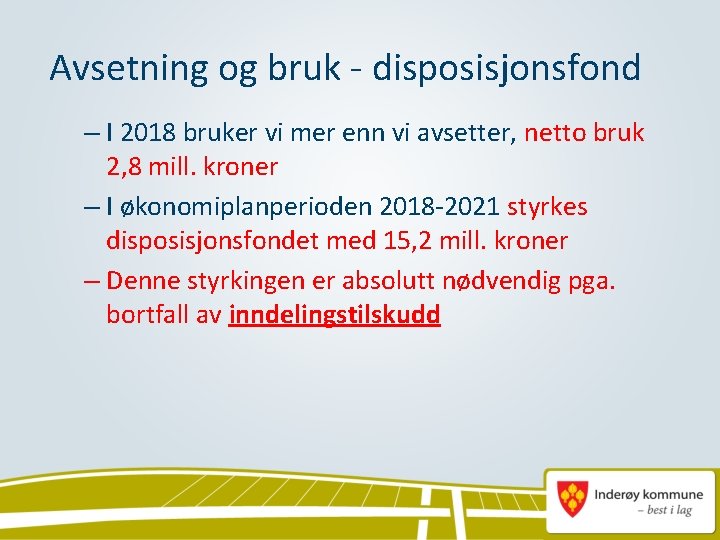 Avsetning og bruk - disposisjonsfond

– I 2018 bruker vi mer enn vi avsetter, netto bruk 2,8 mill. kroner

– I økonomiplanperioden 2018-2021 styrkes disposisjonsfondet med 15,2 mill. kroner

– Denne styrkingen er absolutt nødvendig pga. bortfall av inndelingstilskudd

Inderøy kommune
– best i lag